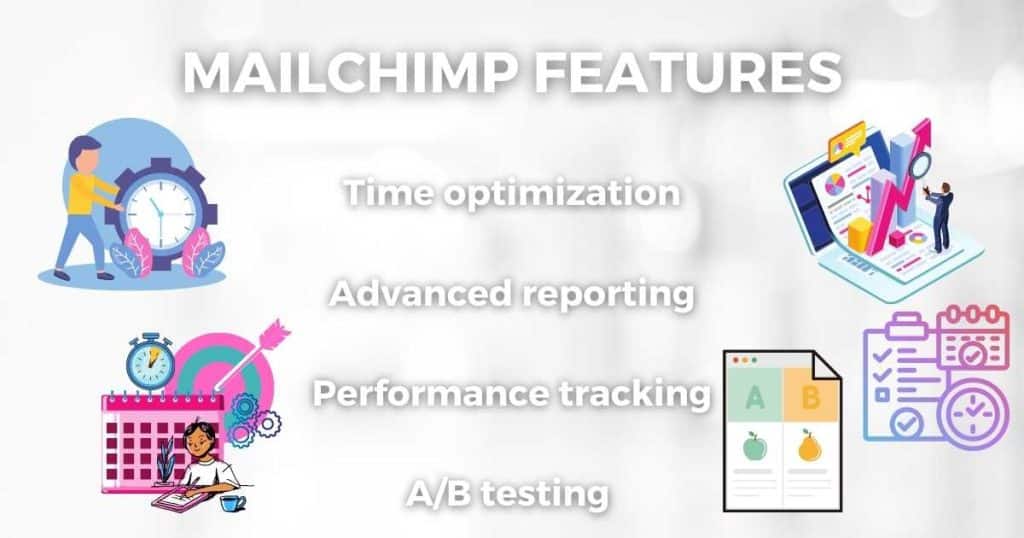 MAILCHIMP FEATURES

Time optimization

Advanced reporting

Performance tracking

A/B testing

A

B